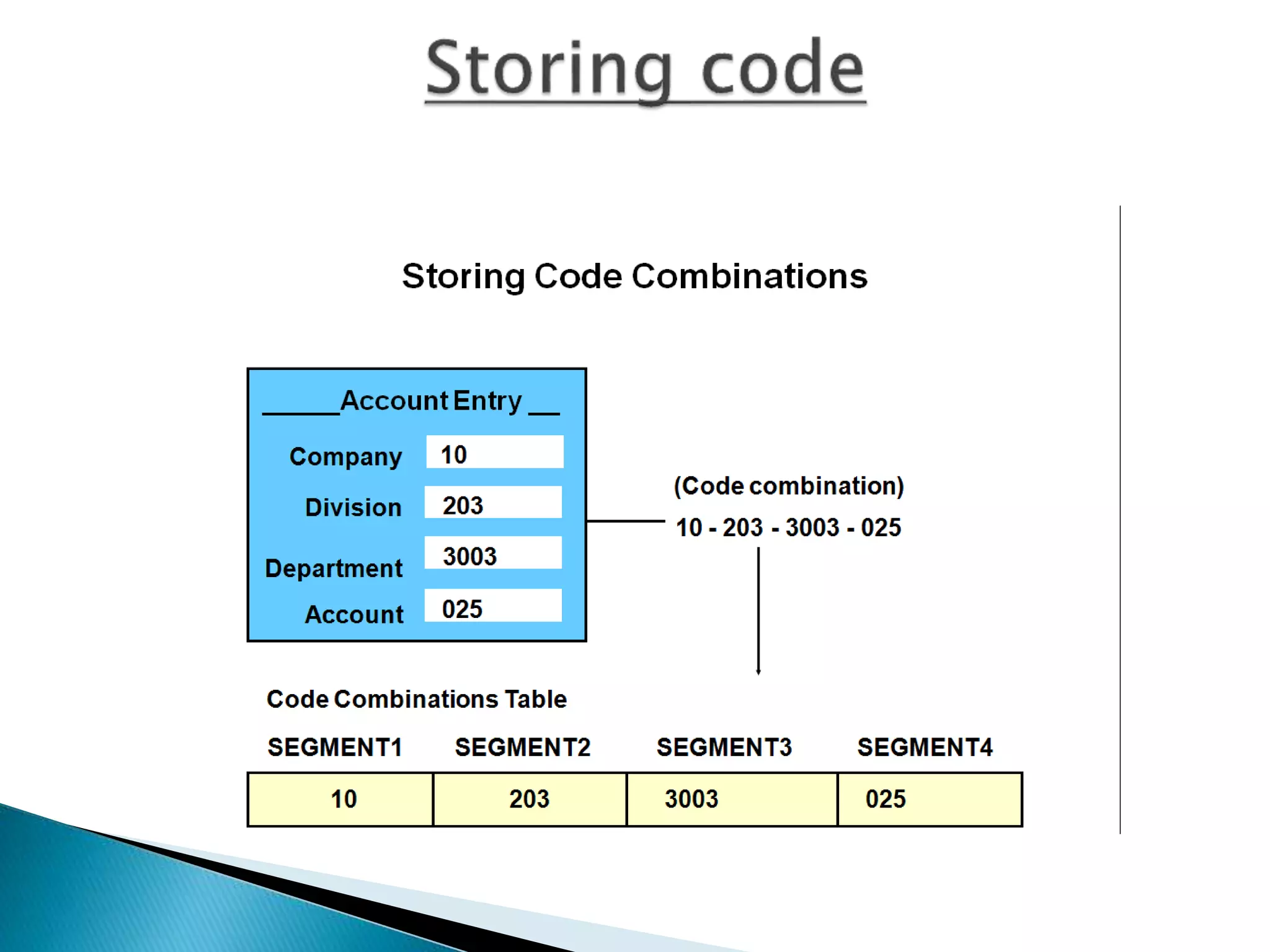 Storing code

Storing Code Combinations

Account Entry

Company 10

Division 203

Department 3003

Account 025

(Code combination)
10 - 203 - 3003 - 025

Code Combinations Table

| SEGMENT1 | SEGMENT2 | SEGMENT3 | SEGMENT4 |
|---|---|---|---|
| 10 | 203 | 3003 | 025 |